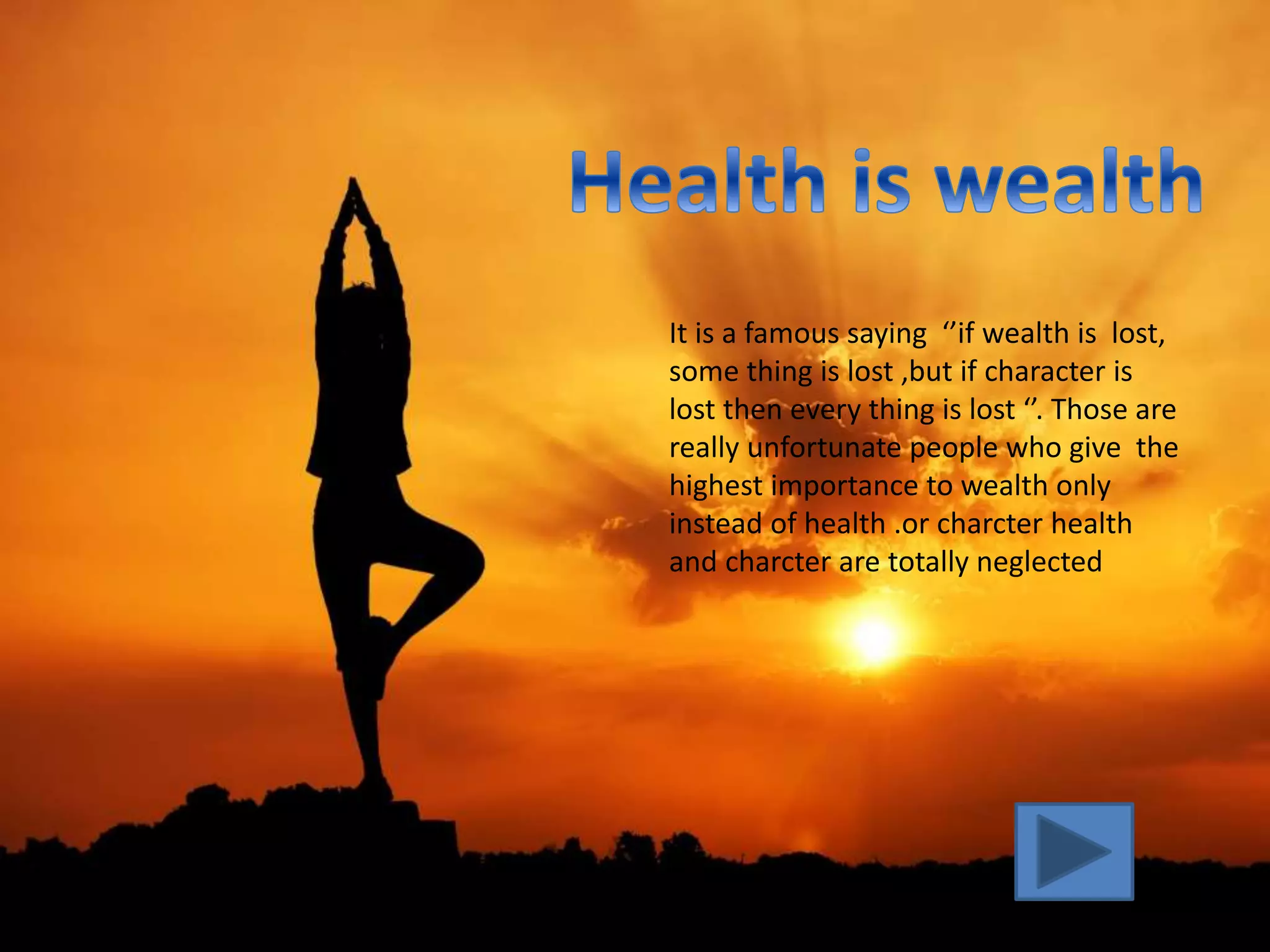 Health is wealth

It is a famous saying ‘’if wealth is lost, some thing is lost ,but if character is lost then every thing is lost ‘’. Those are really unfortunate people who give the highest importance to wealth only instead of health .or charcter health and charcter are totally neglected